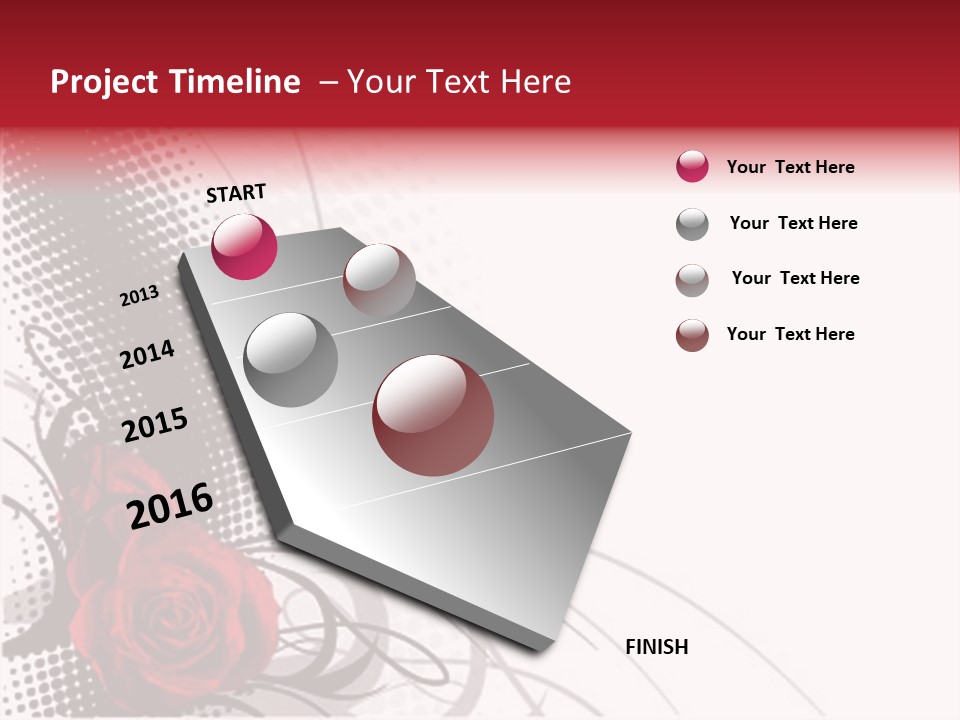 Project Timeline – Your Text Here

START

2013

2014

2015

2016

FINISH

Your Text Here

Your Text Here

Your Text Here

Your Text Here